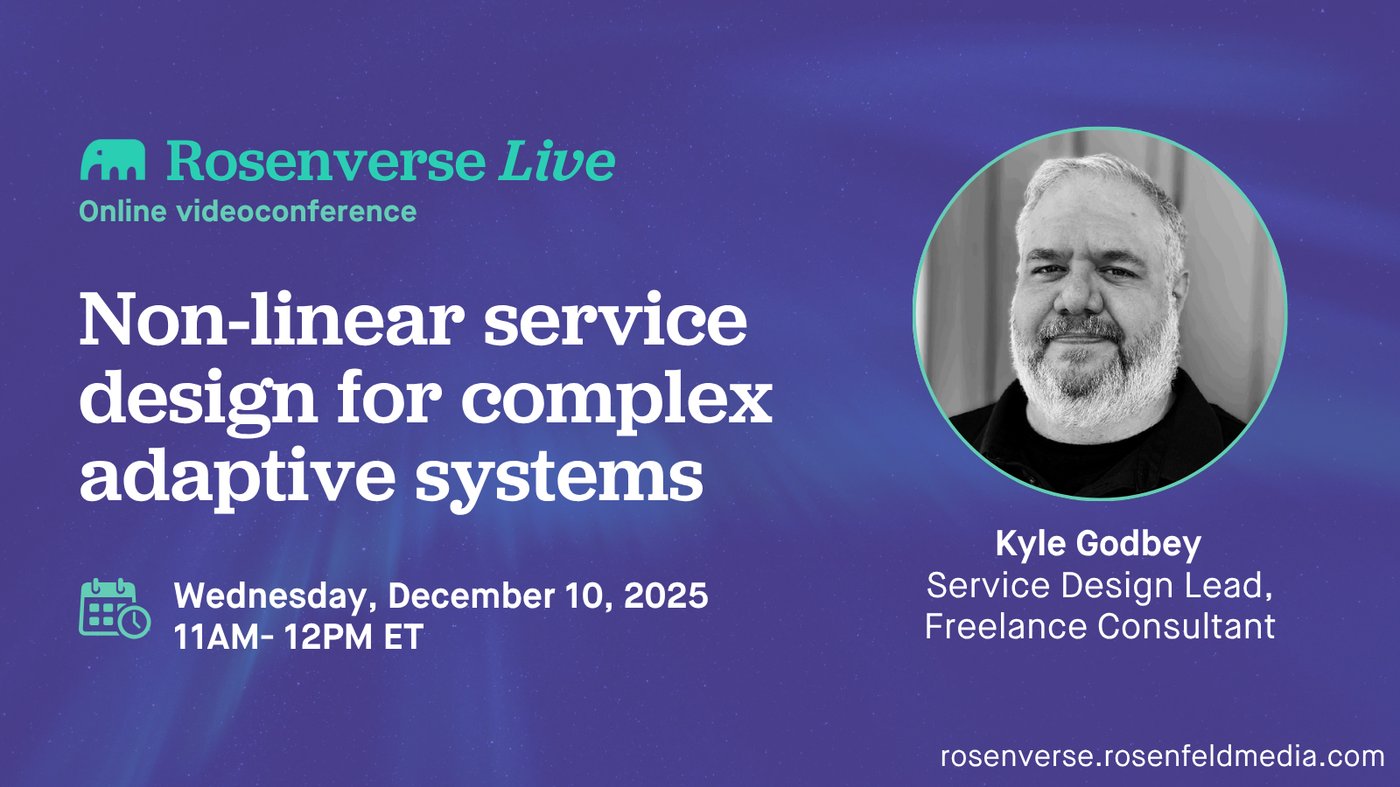 Rosenverse Live
Online videoconference

Non-linear service design for complex adaptive systems

Wednesday, December 10, 2025
11AM- 12PM ET

Kyle Godbey
Service Design Lead,
Freelance Consultant

rosenverse.rosenfeldmedia.com